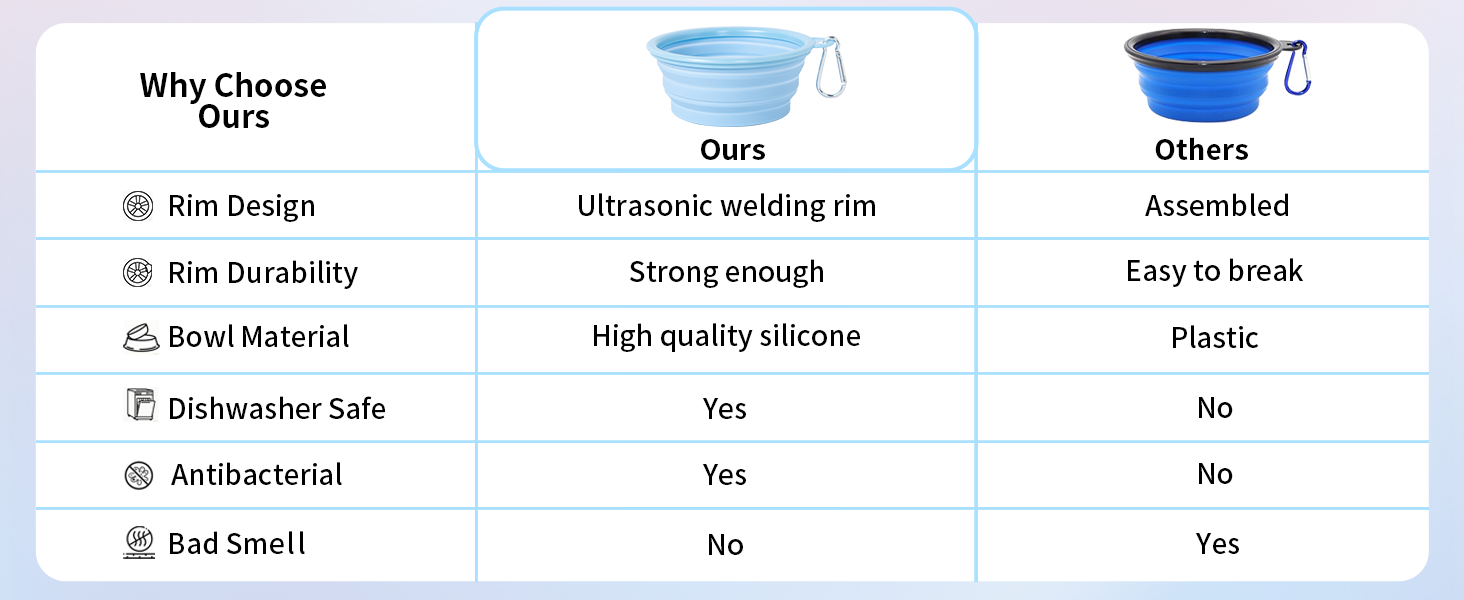 | Why Choose Ours | Ours | Others |
|---|---|---|
| Rim Design | Ultrasonic welding rim | Assembled |
| Rim Durability | Strong enough | Easy to break |
| Bowl Material | High quality silicone | Plastic |
| Dishwasher Safe | Yes | No |
| Antibacterial | Yes | No |
| Bad Smell | No | Yes |